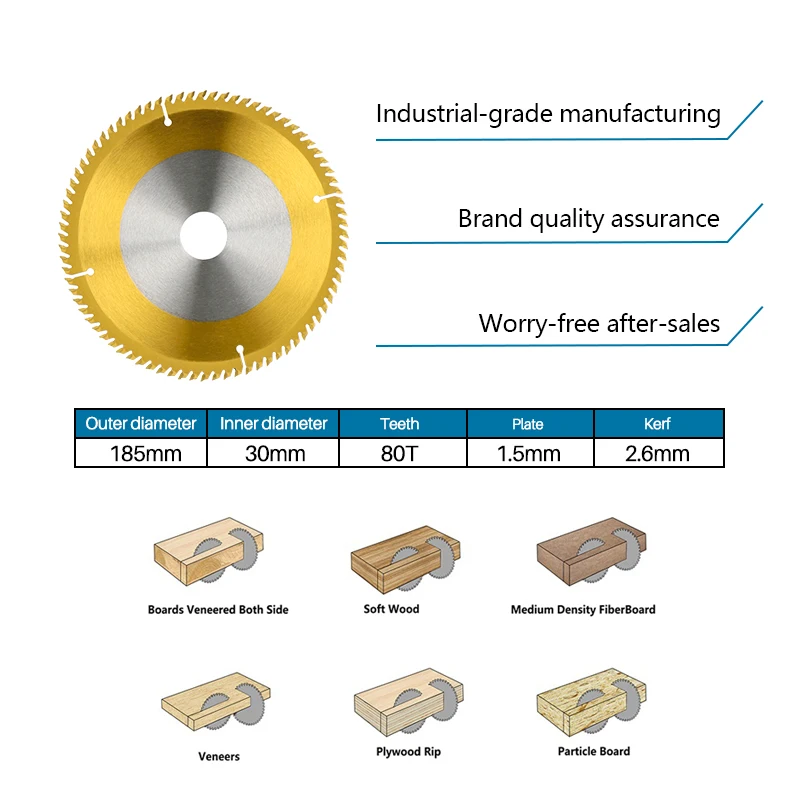 Industrial-grade manufacturing

Brand quality assurance

Worry-free after-sales

| Outer diameter | Inner diameter | Teeth | Plate | Kerf |
|---|---|---|---|---|
| 185mm | 30mm | 80T | 1.5mm | 2.6mm |

Boards Veneered Both Side

Soft Wood

Medium Density FiberBoard

Veneers

Plywood Rip

Particle Board